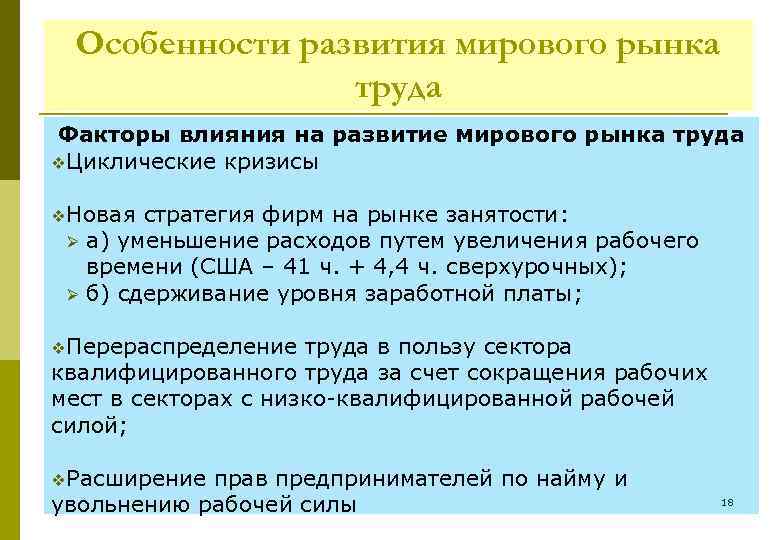 Особенности развития мирового рынка труда

Факторы влияния на развитие мирового рынка труда
❖Циклические кризисы

❖Новая стратегия фирм на рынке занятости:
➢ а) уменьшение расходов путем увеличения рабочего времени (США – 41 ч. + 4,4 ч. сверхурочных);
➢ б) сдерживание уровня заработной платы;

❖Перераспределение труда в пользу сектора квалифицированного труда за счет сокращения рабочих мест в секторах с низко-квалифицированной рабочей силой;

❖Расширение прав предпринимателей по найму и увольнению рабочей силы

18